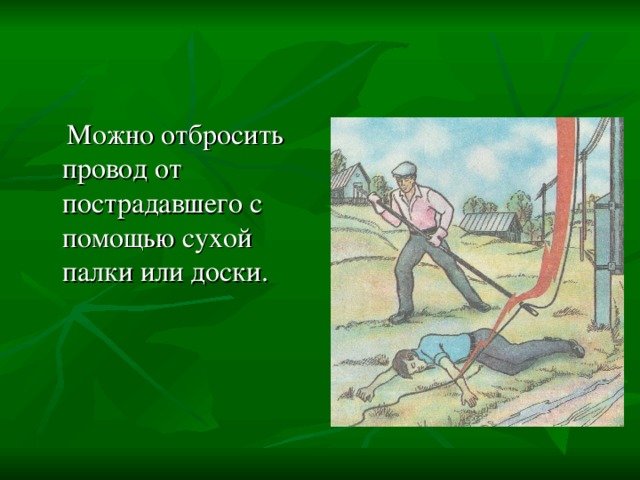 Можно отбросить провод от пострадавшего с помощью сухой палки или доски.